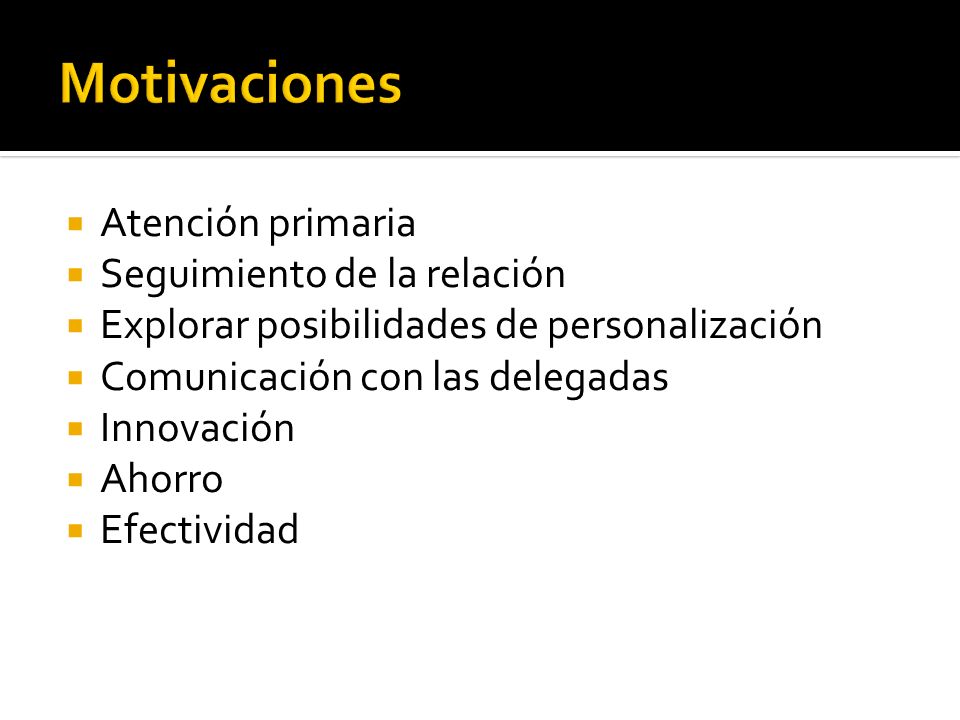 Motivaciones

- Atención primaria
- Seguimiento de la relación
- Explorar posibilidades de personalización
- Comunicación con las delegadas
- Innovación
- Ahorro
- Efectividad